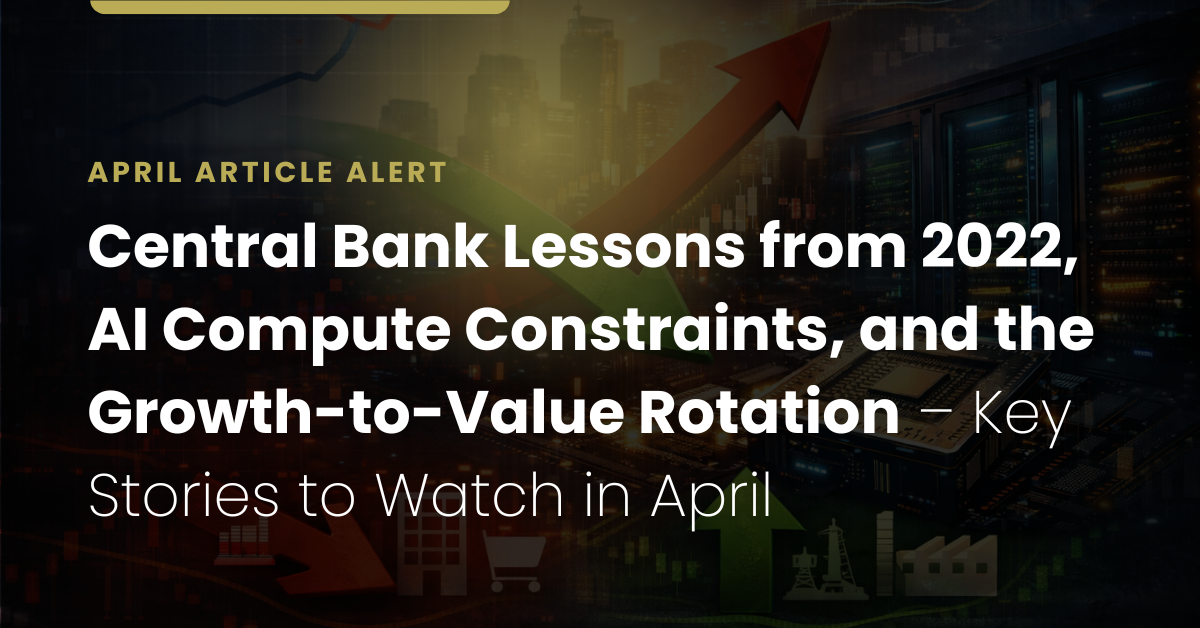 APRIL ARTICLE ALERT

Central Bank Lessons from 2022, AI Compute Constraints, and the Growth-to-Value Rotation – Key Stories to Watch in April